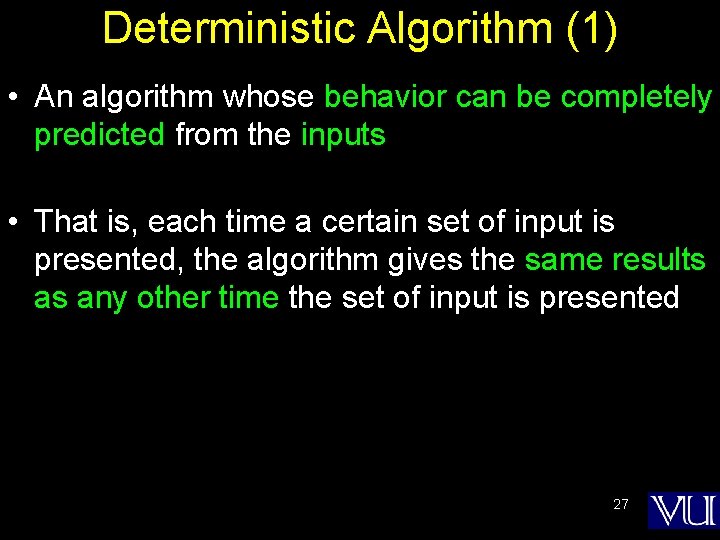 Deterministic Algorithm (1)

• An algorithm whose behavior can be completely predicted from the inputs

• That is, each time a certain set of input is presented, the algorithm gives the same results as any other time the set of input is presented

27

VU